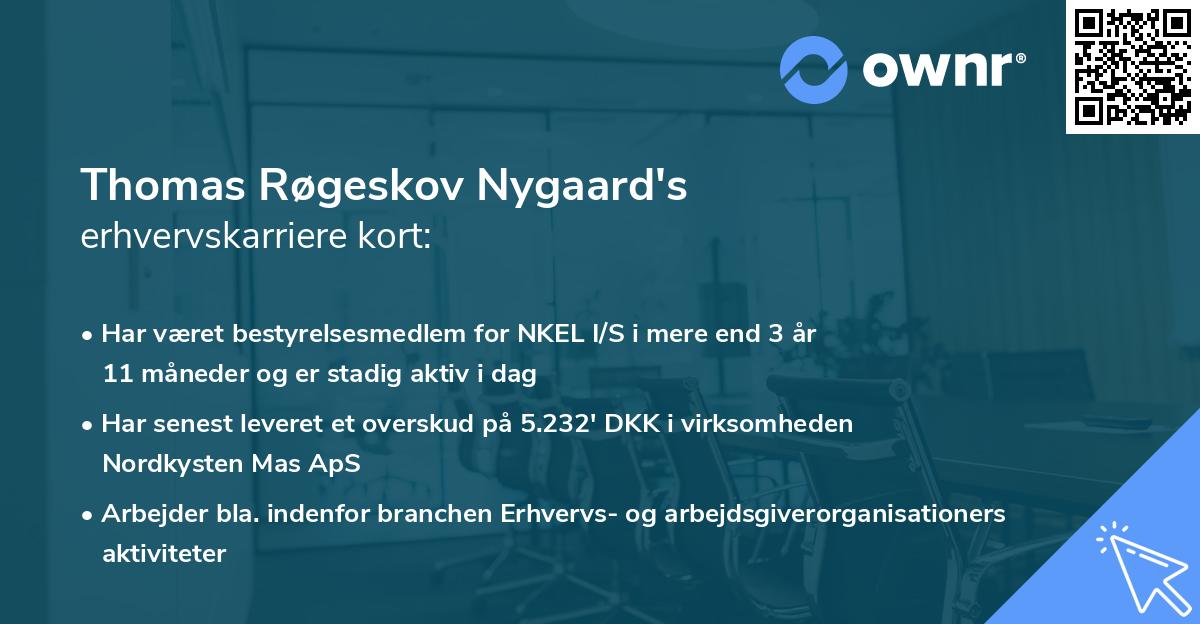 ownr®

Thomas Røgeskov Nygaard's
erhvervskarriere kort:

• Har været bestyrelsesmedlem for NKEL I/S i mere end 3 år 11 måneder og er stadig aktiv i dag

• Har senest leveret et overskud på 5.232' DKK i virksomheden Nordkysten Mas ApS

• Arbejder bla. indenfor branchen Erhvervs- og arbejdsgiverorganisationers aktiviteter